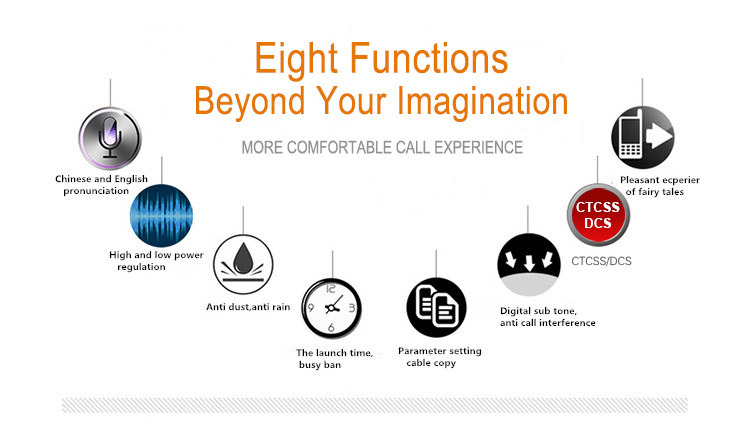 Eight Functions
Beyond Your Imagination

MORE COMFORTABLE CALL EXPERIENCE

Chinese and English pronunciation

High and low power regulation

Anti dust,anti rain

12
9
3
6

The launch time, busy ban

Parameter setting cable copy

Digital sub tone, anti call interference

CTCSS
DCS

CTCSS/DCS

Pleasant ecperier of fairy tales